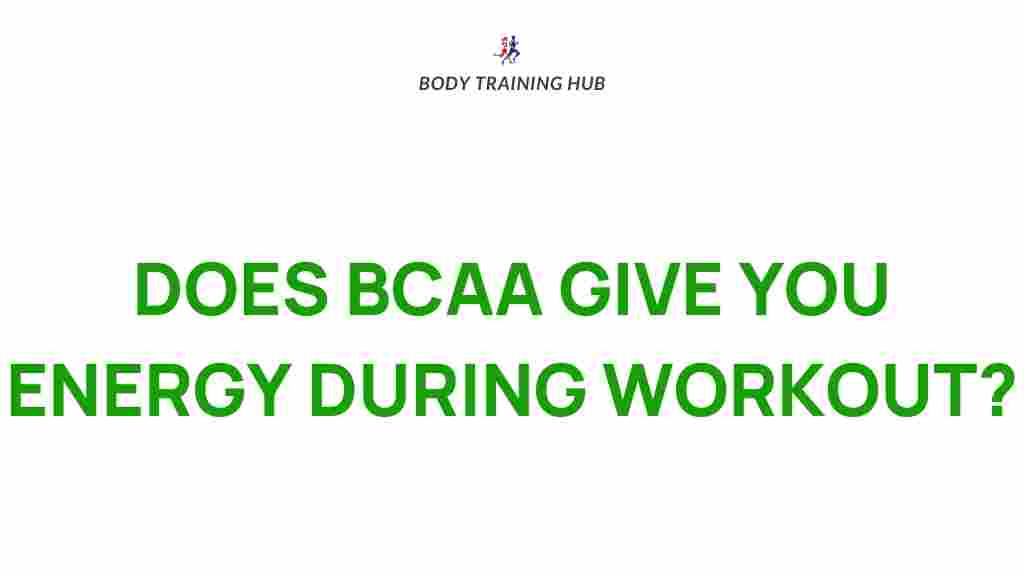 BODY TRAINING HUB

DOES BCAA GIVE YOU ENERGY DURING WORKOUT?